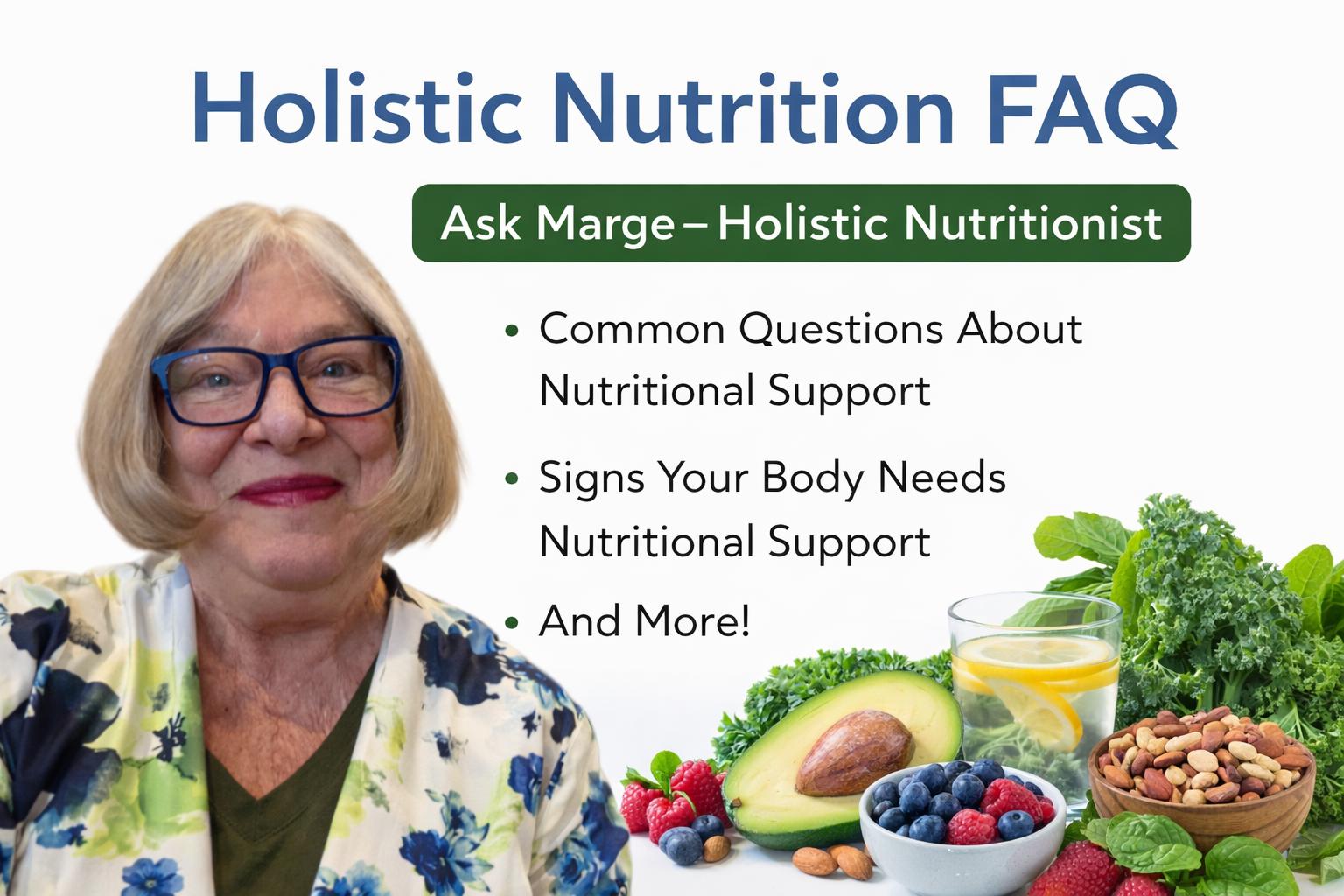 Holistic Nutrition FAQ

Ask Marge – Holistic Nutritionist

• Common Questions About Nutritional Support

• Signs Your Body Needs Nutritional Support

• And More!